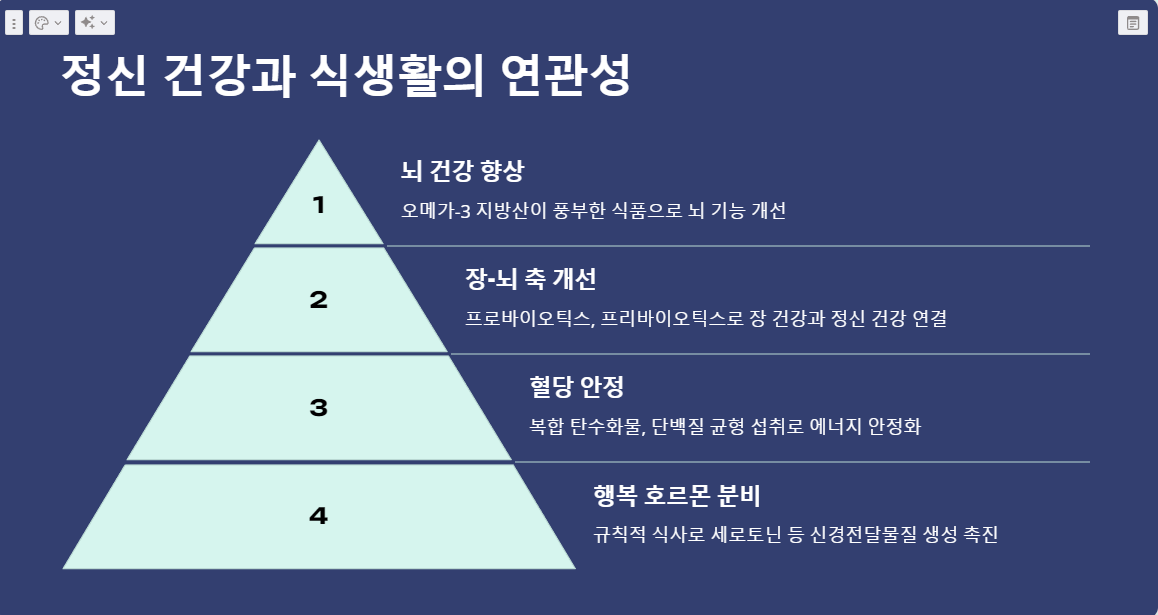 정신 건강과 식생활의 연관성

1

뇌 건강 향상

오메가-3 지방산이 풍부한 식품으로 뇌 기능 개선

2

장-뇌 축 개선

프로바이오틱스, 프리바이오틱스로 장 건강과 정신 건강 연결

3

혈당 안정

복합 탄수화물, 단백질 균형 섭취로 에너지 안정화

4

행복 호르몬 분비

규칙적 식사로 세로토닌 등 신경전달물질 생성 촉진